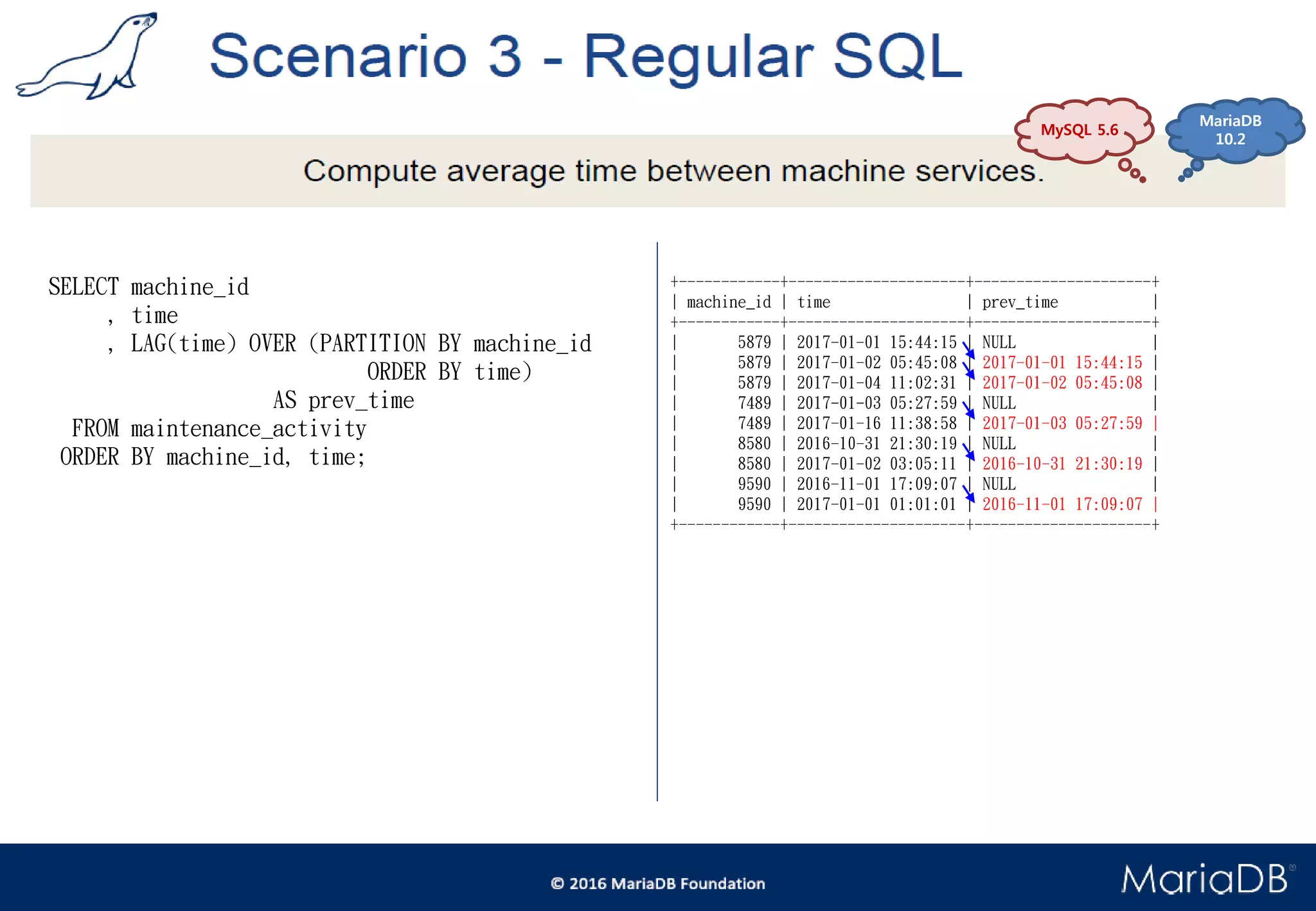 Scenario 3 - Regular SQL

MySQL 5.6

MariaDB 10.2

Compute average time between machine services.

SELECT machine_id
     , time
     , LAG(time) OVER (PARTITION BY machine_id
                       ORDER BY time)
               AS prev_time
  FROM maintenance_activity
 ORDER BY machine_id, time;

| machine_id | time | prev_time |
|---|---|---|
| 5879 | 2017-01-01 15:44:15 | NULL |
| 5879 | 2017-01-02 05:45:08 | 2017-01-01 15:44:15 |
| 5879 | 2017-01-04 11:02:31 | 2017-01-02 05:45:08 |
| 7489 | 2017-01-03 05:27:59 | NULL |
| 7489 | 2017-01-16 11:38:58 | 2017-01-03 05:27:59 |
| 8580 | 2016-10-31 21:30:19 | NULL |
| 8580 | 2017-01-02 03:05:11 | 2016-10-31 21:30:19 |
| 9590 | 2016-11-01 17:09:07 | NULL |
| 9590 | 2017-01-01 01:01:01 | 2016-11-01 17:09:07 |

© 2016 MariaDB Foundation

MariaDB